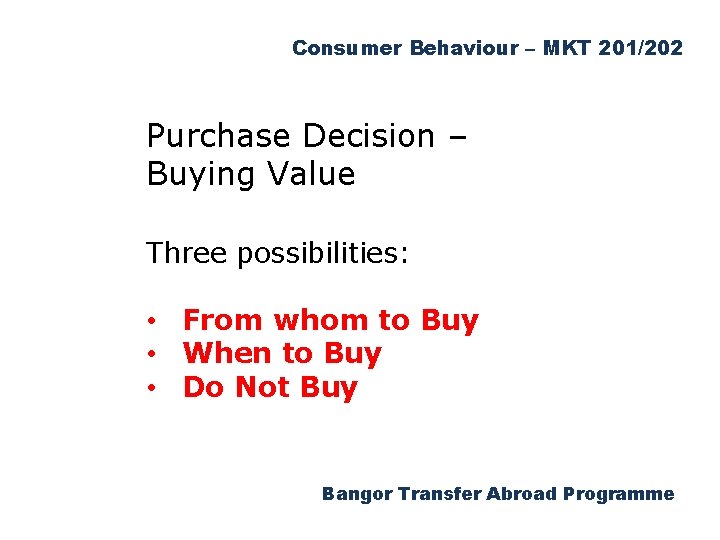 Consumer Behaviour – MKT 201/202

Purchase Decision – Buying Value

Three possibilities:

• From whom to Buy
• When to Buy
• Do Not Buy

Bangor Transfer Abroad Programme